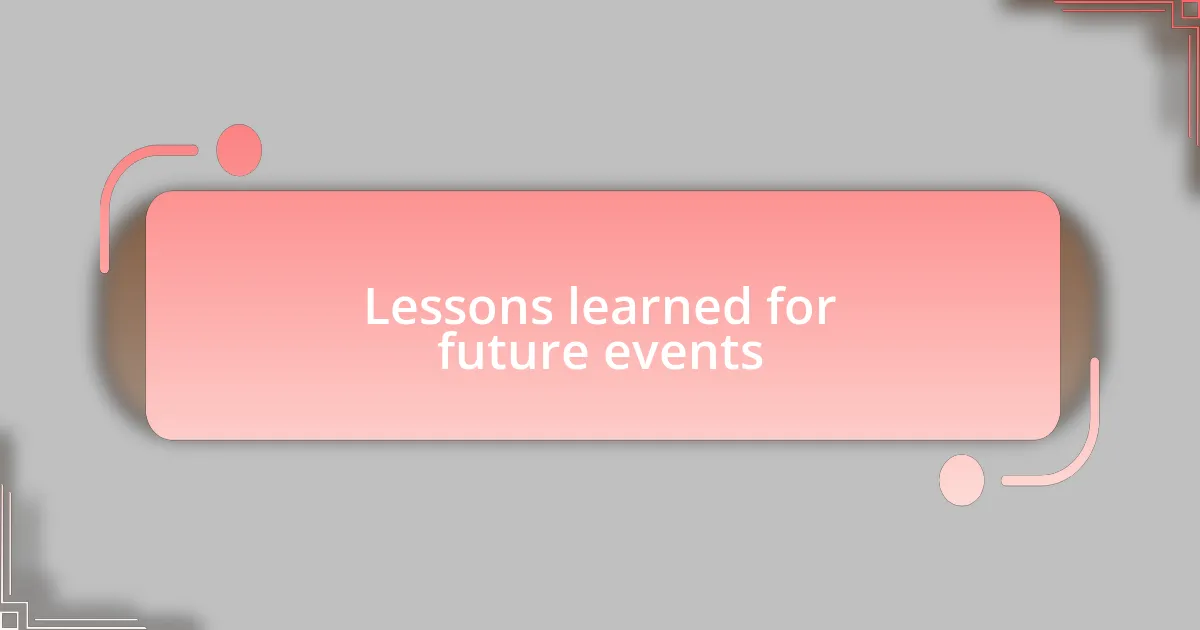 Lessons learned for future events